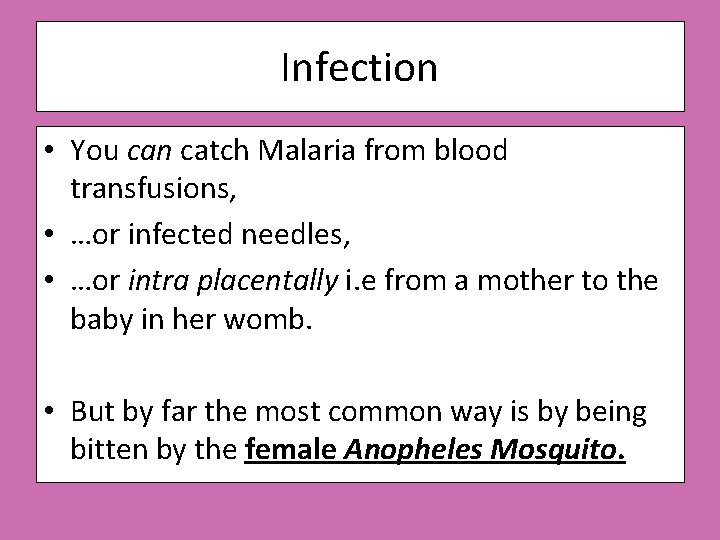 Infection

• You can catch Malaria from blood transfusions,
• …or infected needles,
• …or intra placentally i.e from a mother to the baby in her womb.

• But by far the most common way is by being bitten by the female Anopheles Mosquito.